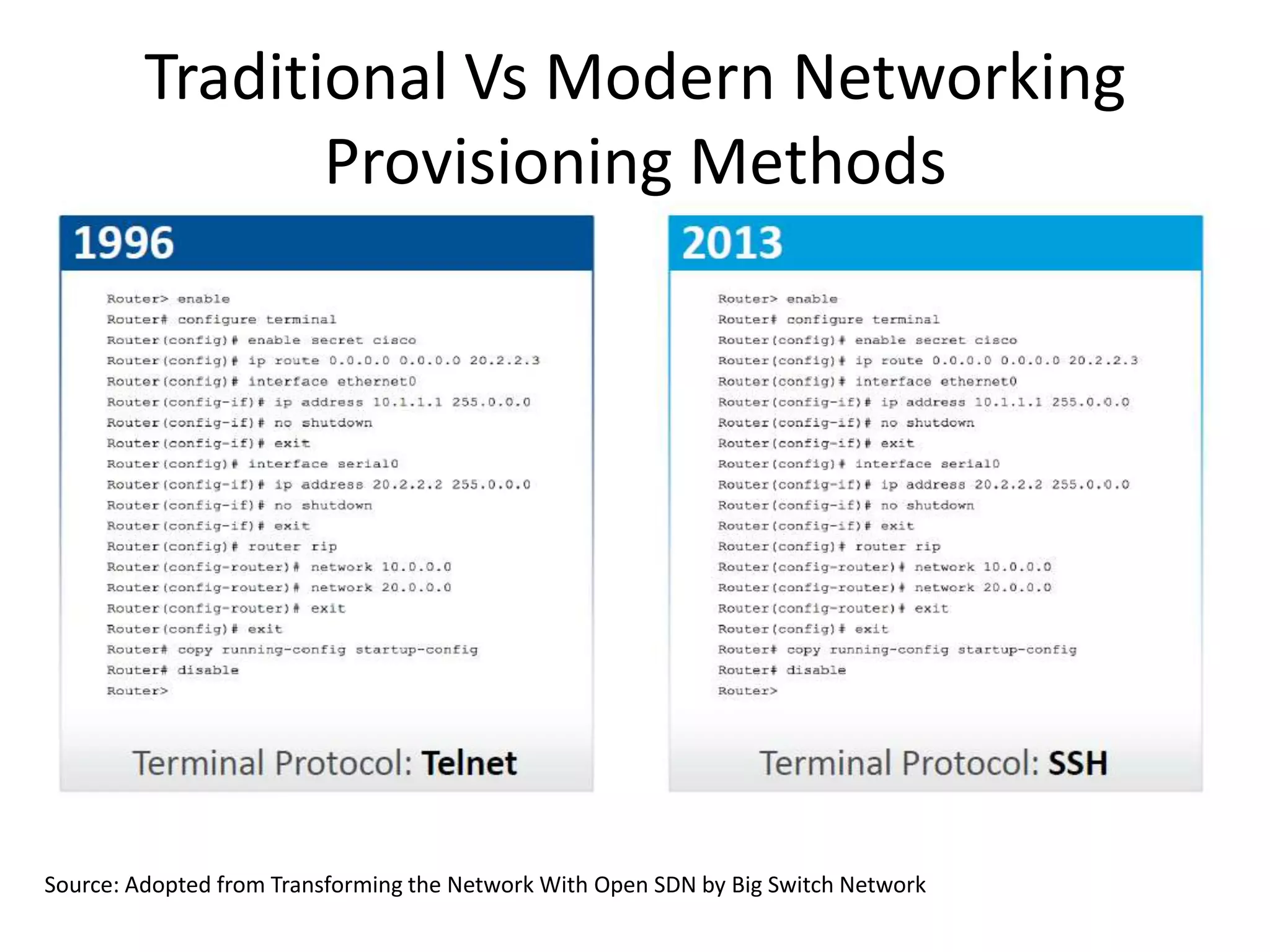 Traditional Vs Modern Networking Provisioning Methods

1996

Router> enable
Router# configure terminal
Router(config)# enable secret cisco
Router(config)# ip route 0.0.0.0 0.0.0.0 20.2.2.3
Router(config)# interface ethernet0
Router(config-if)# ip address 10.1.1.1 255.0.0.0
Router(config-if)# no shutdown
Router(config-if)# exit
Router(config)# interface serial0
Router(config-if)# ip address 20.2.2.2 255.0.0.0
Router(config-if)# no shutdown
Router(config-if)# exit
Router(config)# router rip
Router(config-router)# network 10.0.0.0
Router(config-router)# network 20.0.0.0
Router(config-router)# exit
Router(config)# exit
Router# copy running-config startup-config
Router# disable
Router>

Terminal Protocol: Telnet

2013

Router> enable
Router# configure terminal
Router(config)# enable secret cisco
Router(config)# ip route 0.0.0.0 0.0.0.0 20.2.2.3
Router(config)# interface ethernet0
Router(config-if)# ip address 10.1.1.1 255.0.0.0
Router(config-if)# no shutdown
Router(config-if)# exit
Router(config)# interface serial0
Router(config-if)# ip address 20.2.2.2 255.0.0.0
Router(config-if)# no shutdown
Router(config-if)# exit
Router(config)# router rip
Router(config-router)# network 10.0.0.0
Router(config-router)# network 20.0.0.0
Router(config-router)# exit
Router(config)# exit
Router# copy running-config startup-config
Router# disable
Router>

Terminal Protocol: SSH

Source: Adopted from Transforming the Network With Open SDN by Big Switch Network